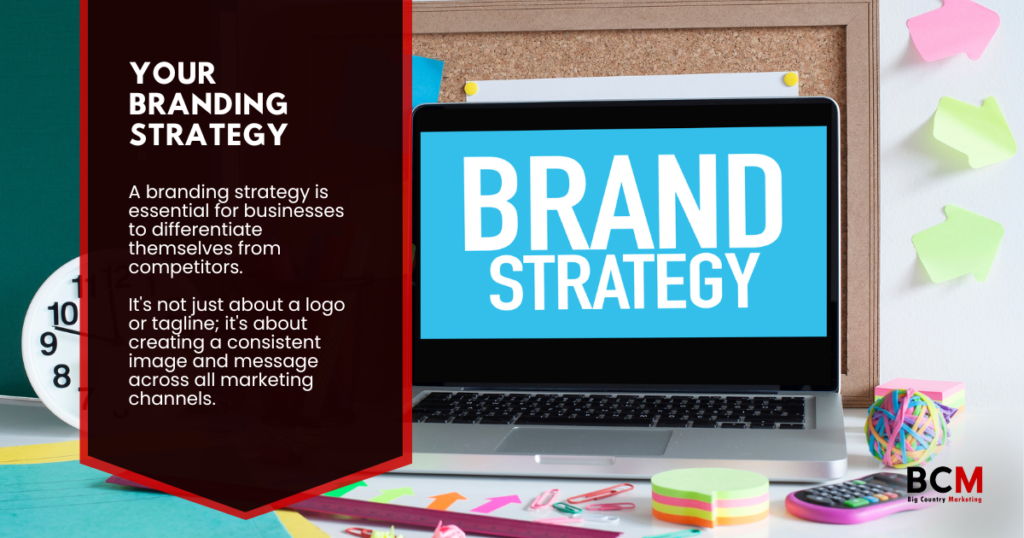 YOUR BRANDING STRATEGY

A branding strategy is essential for businesses to differentiate themselves from competitors.

It's not just about a logo or tagline; it's about creating a consistent image and message across all marketing channels.

BRAND STRATEGY

10
9
8

BCM
Big Country Marketing